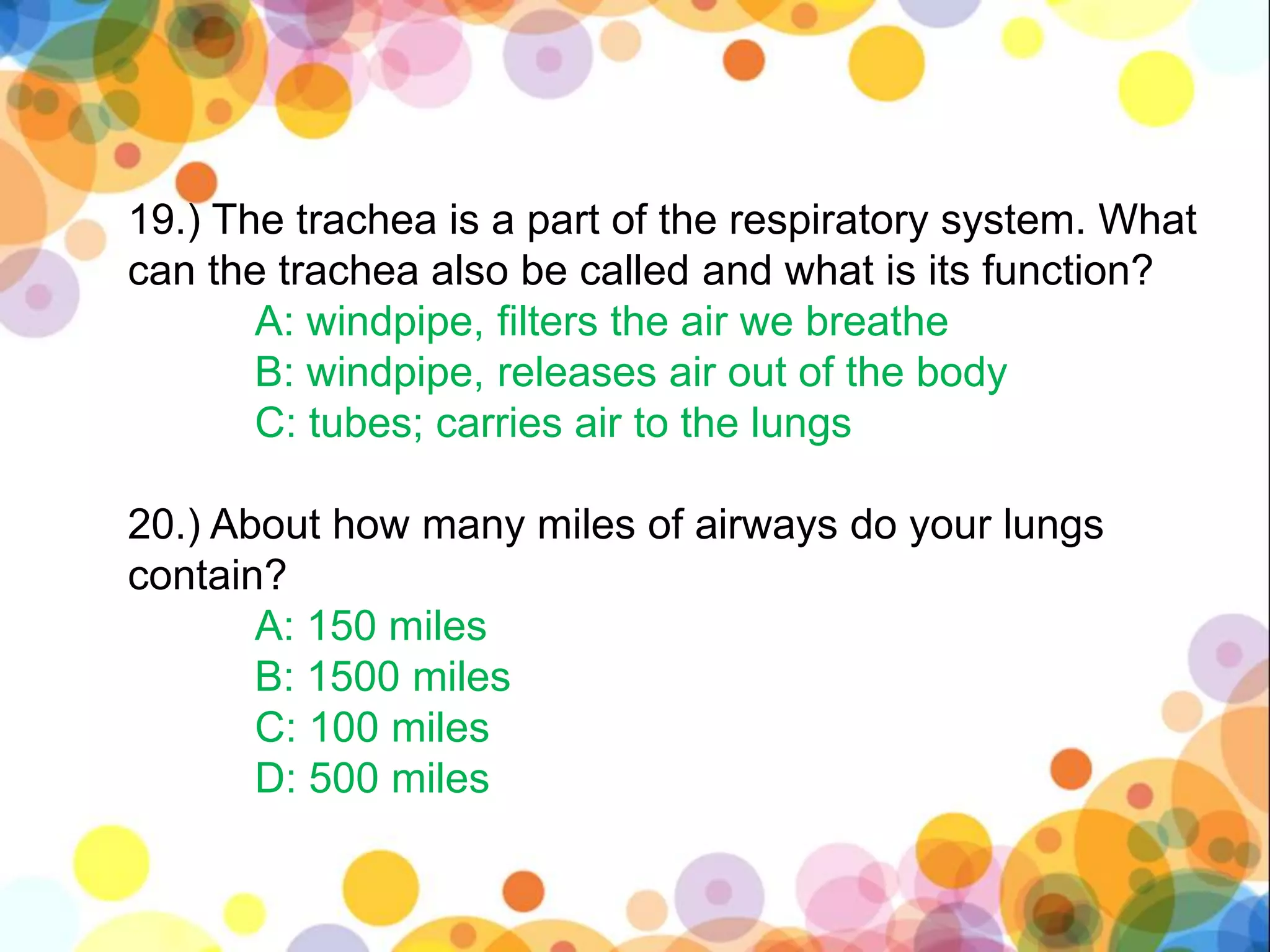 19.) The trachea is a part of the respiratory system. What can the trachea also be called and what is its function?

A: windpipe, filters the air we breathe
B: windpipe, releases air out of the body
C: tubes; carries air to the lungs

20.) About how many miles of airways do your lungs contain?

A: 150 miles
B: 1500 miles
C: 100 miles
D: 500 miles